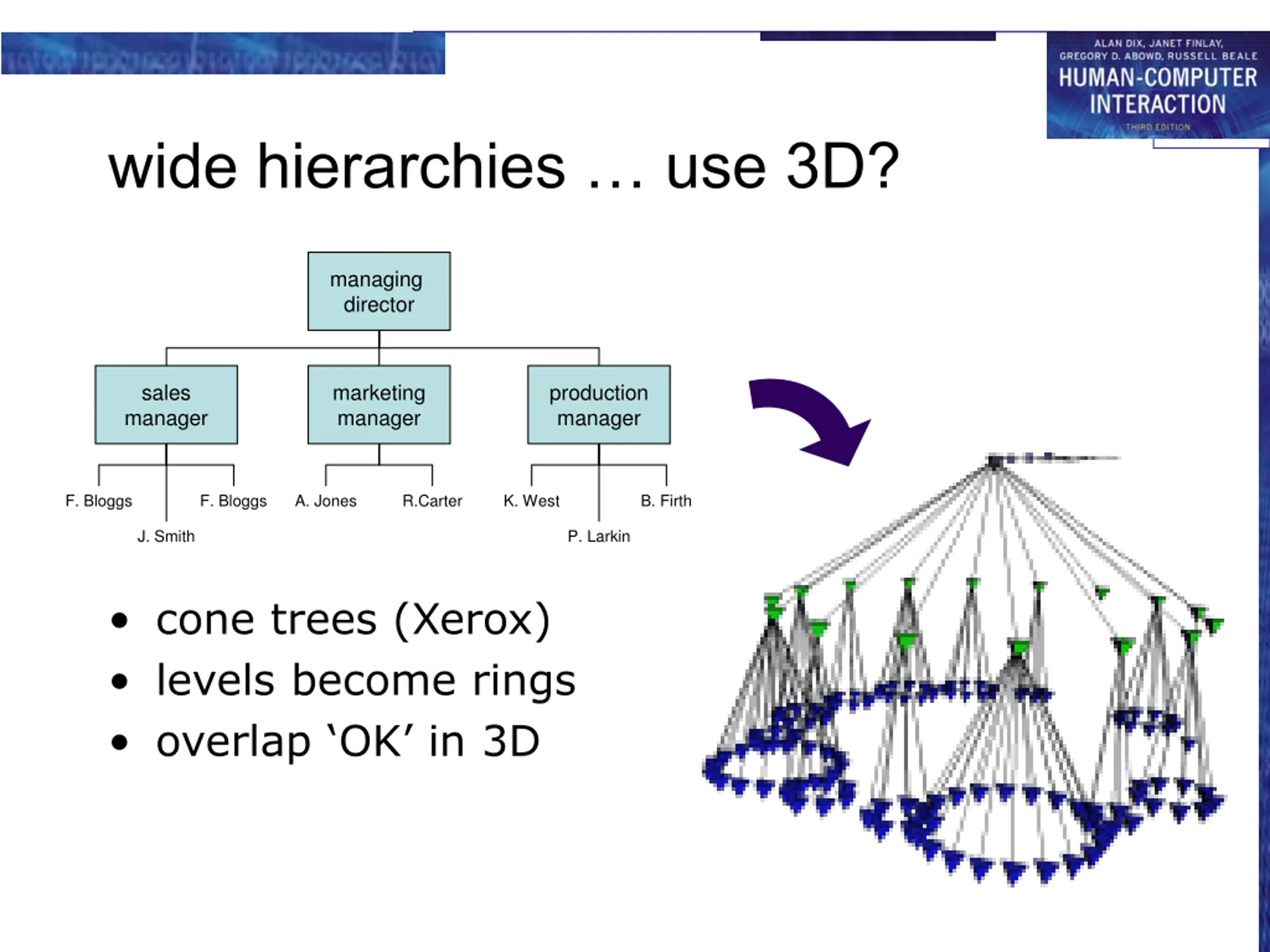 ALAN DIX, JANET FINLAY, GREGORY D. ABOWD, RUSSELL BEALE
HUMAN-COMPUTER INTERACTION
THIRD EDITION

wide hierarchies … use 3D?

managing director

sales manager

marketing manager

production manager

F. Bloggs

J. Smith

F. Bloggs

A. Jones

R.Carter

K. West

P. Larkin

B. Firth

• cone trees (Xerox)
• levels become rings
• overlap ‘OK’ in 3D